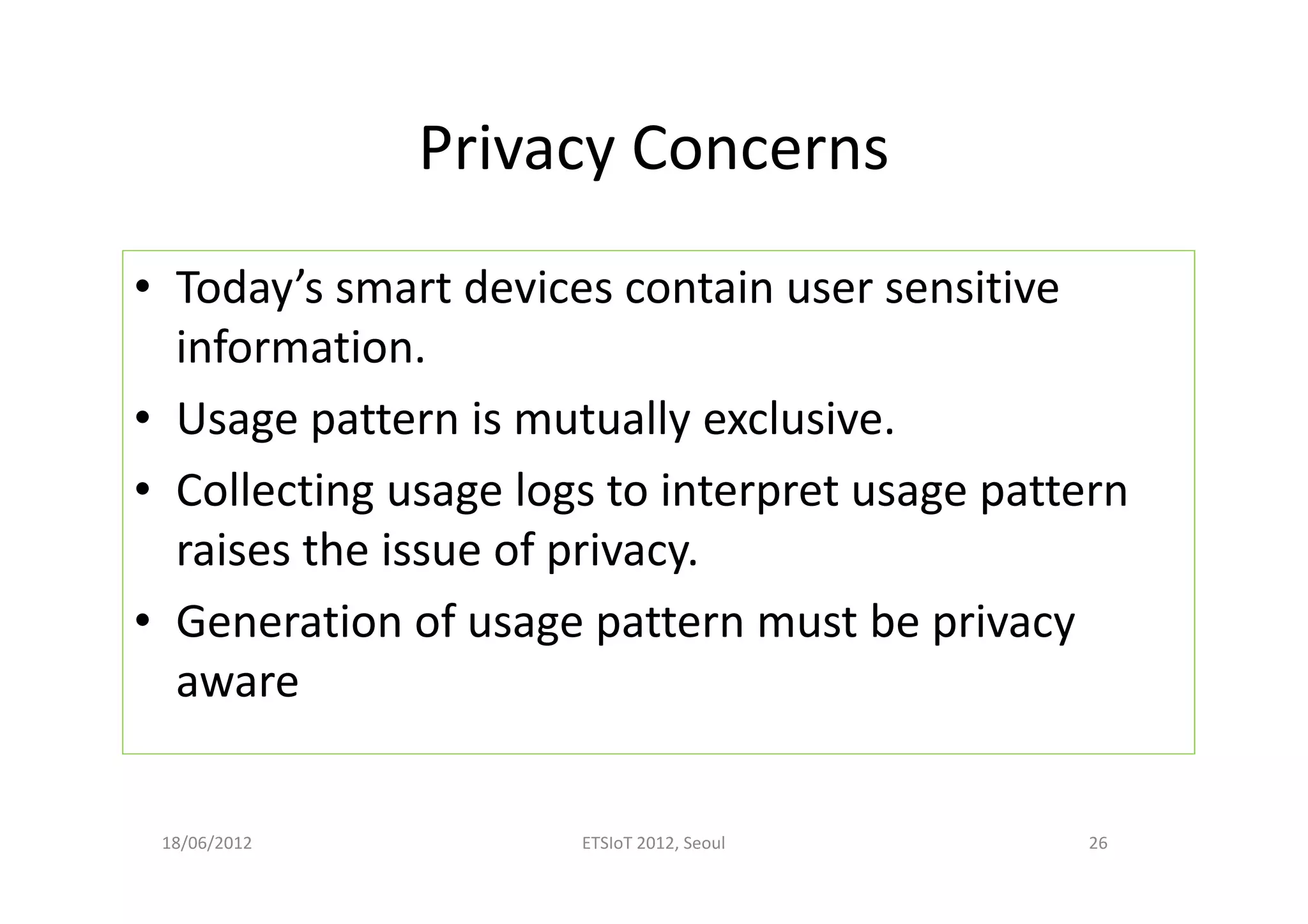 Privacy Concerns

• Today’s smart devices contain user sensitive information.
• Usage pattern is mutually exclusive.
• Collecting usage logs to interpret usage pattern raises the issue of privacy.
• Generation of usage pattern must be privacy aware

18/06/2012

ETSIoT 2012, Seoul

26